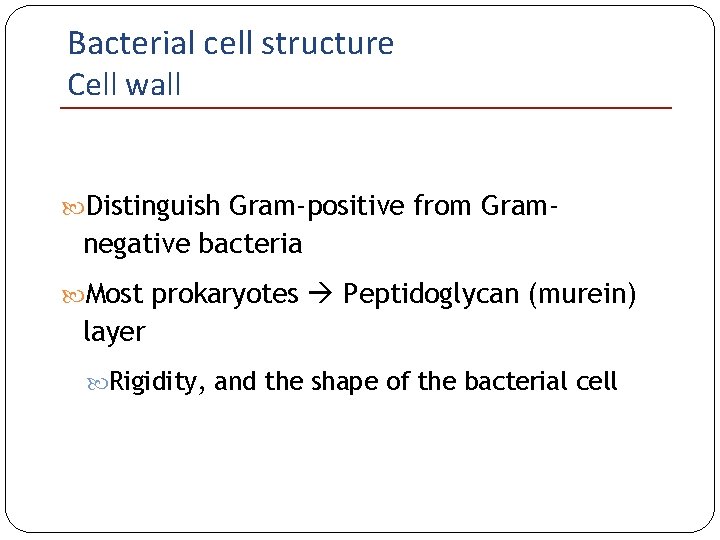 Bacterial cell structure
Cell wall

Distinguish Gram-positive from Gram-negative bacteria

Most prokaryotes → Peptidoglycan (murein) layer

Rigidity, and the shape of the bacterial cell